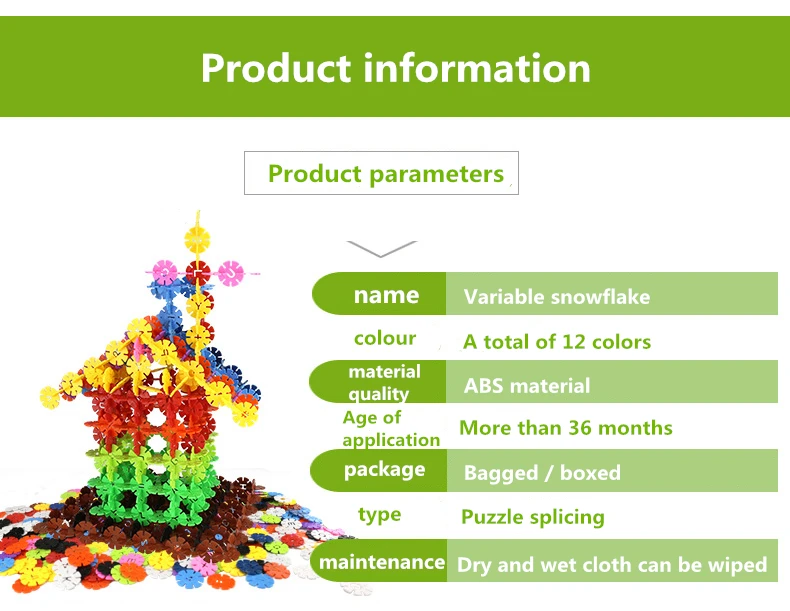 Product information

Product parameters

| name | Variable snowflake |
|---|---|
| colour | A total of 12 colors |
| material quality | ABS material |
| Age of application | More than 36 months |
| package | Bagged / boxed |
| type | Puzzle splicing |
| maintenance | Dry and wet cloth can be wiped |